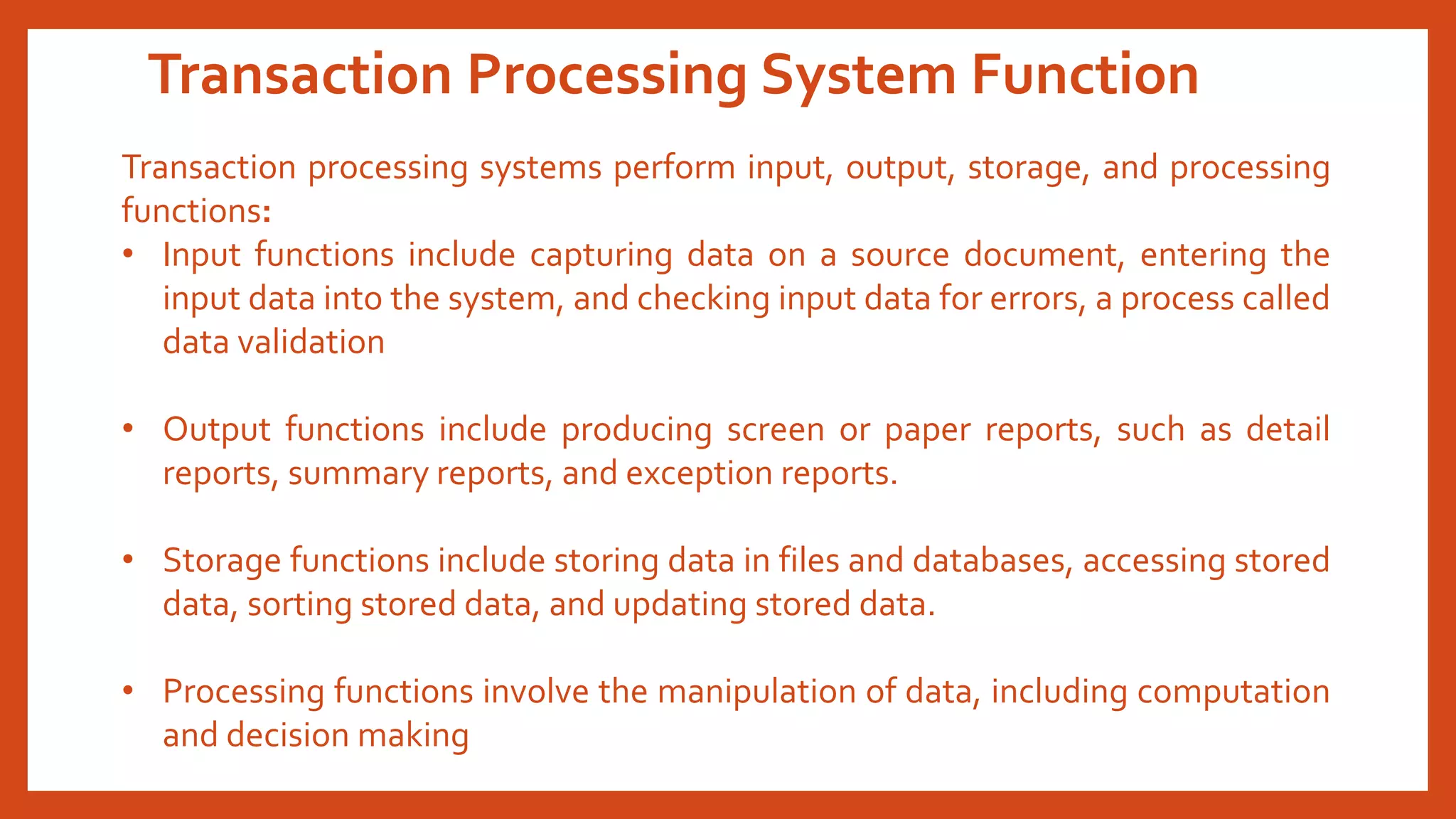 Transaction Processing System Function

Transaction processing systems perform input, output, storage, and processing functions:

• Input functions include capturing data on a source document, entering the input data into the system, and checking input data for errors, a process called data validation

• Output functions include producing screen or paper reports, such as detail reports, summary reports, and exception reports.

• Storage functions include storing data in files and databases, accessing stored data, sorting stored data, and updating stored data.

• Processing functions involve the manipulation of data, including computation and decision making